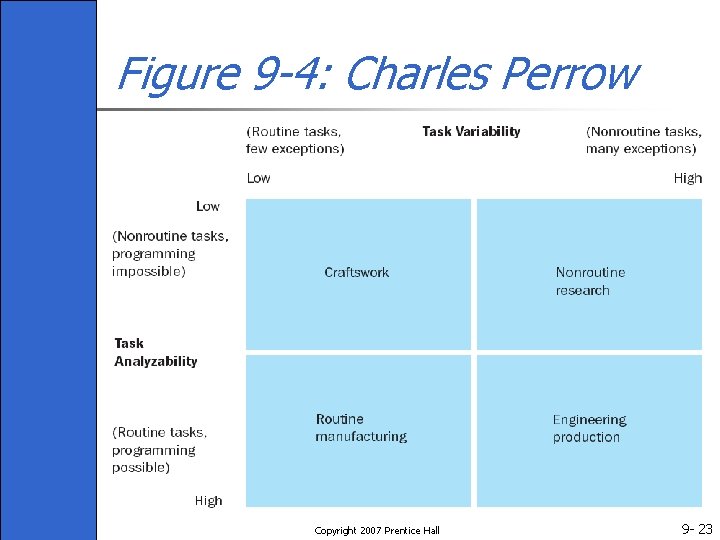 Figure 9-4: Charles Perrow

(Routine tasks, few exceptions)

Task Variability

(Nonroutine tasks, many exceptions)

Low

High

Low

(Nonroutine tasks, programming impossible)

Task Analyzability

(Routine tasks, programming possible)

High

Craftswork

Nonroutine research

Routine manufacturing

Engineering production

Copyright 2007 Prentice Hall

9- 23